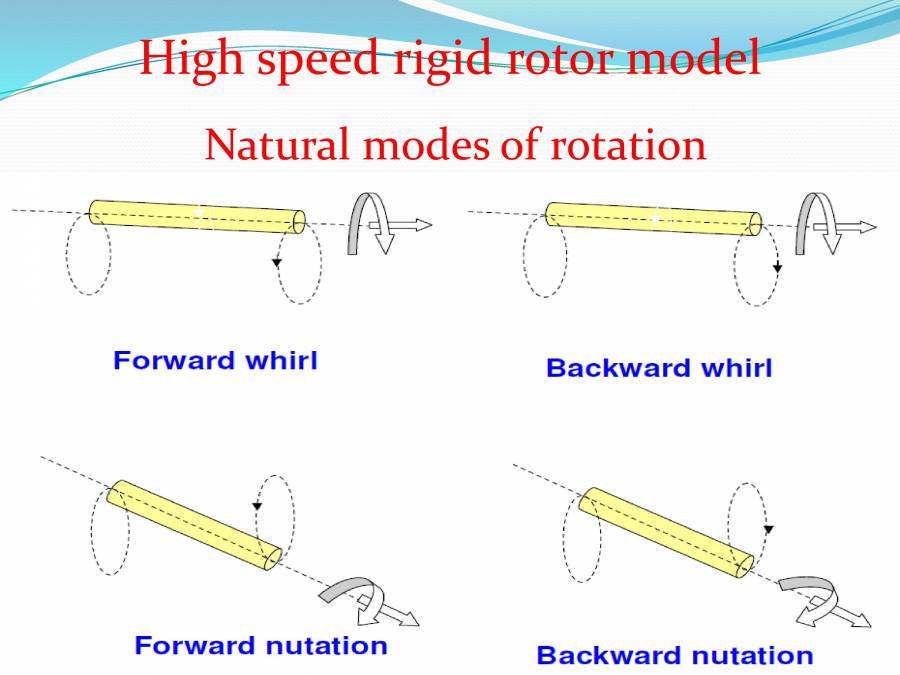 High speed rigid rotor model

Natural modes of rotation

Forward whirl

Backward whirl

Forward nutation

Backward nutation